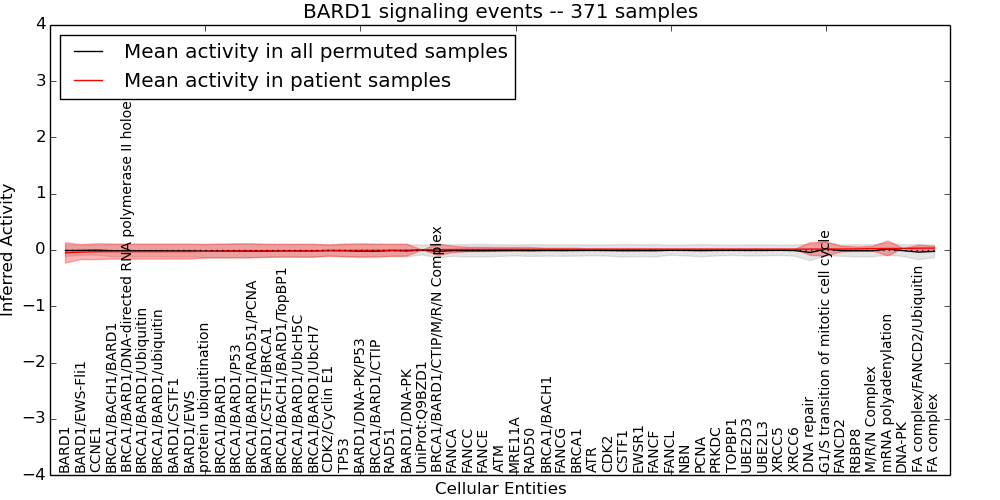 BARD1 signaling events -- 371 samples

Mean activity in all permuted samples
Mean activity in patient samples

Inferred Activity

4
3
2
1
0
−1
−2
−3
−4

BARD1
BARD1/EWS-Fli1
CCNE1
BRCA1/BACH1/BARD1
BRCA1/BARD1/DNA-directed RNA polymerase II holoe
BRCA1/BARD1/Ubiquitin
BRCA1/BARD1/ubiquitin
BARD1/CSTF1
BARD1/EWS
protein ubiquitination
BRCA1/BARD1
BRCA1/BARD1/P53
BRCA1/BARD1/RAD51/PCNA
BARD1/CSTF1/BRCA1
BRCA1/BACH1/BARD1/TopBP1
BRCA1/BARD1/UbcH5C
BRCA1/BARD1/UbcH7
CDK2/Cyclin E1
TP53
BARD1/DNA-PK/P53
BRCA1/BARD1/CTIP
RAD51
BARD1/DNA-PK
UniProt:Q9BZD1
BRCA1/BARD1/CTIP/M/R/N Complex
FANCA
FANCC
FANCE
ATM
MRE11A
RAD50
BRCA1/BACH1
FANCG
BRCA1
ATR
CDK2
CSTF1
EWSR1
FANCF
FANCL
NBN
PCNA
PRKDC
TOPBP1
UBE2D3
UBE2L3
XRCC5
XRCC6
DNA repair
G1/S transition of mitotic cell cycle
FANCD2
RBBP8
M/R/N Complex
mRNA polyadenylation
DNA-PK
FA complex/FANCD2/Ubiquitin
FA complex

Cellular Entities